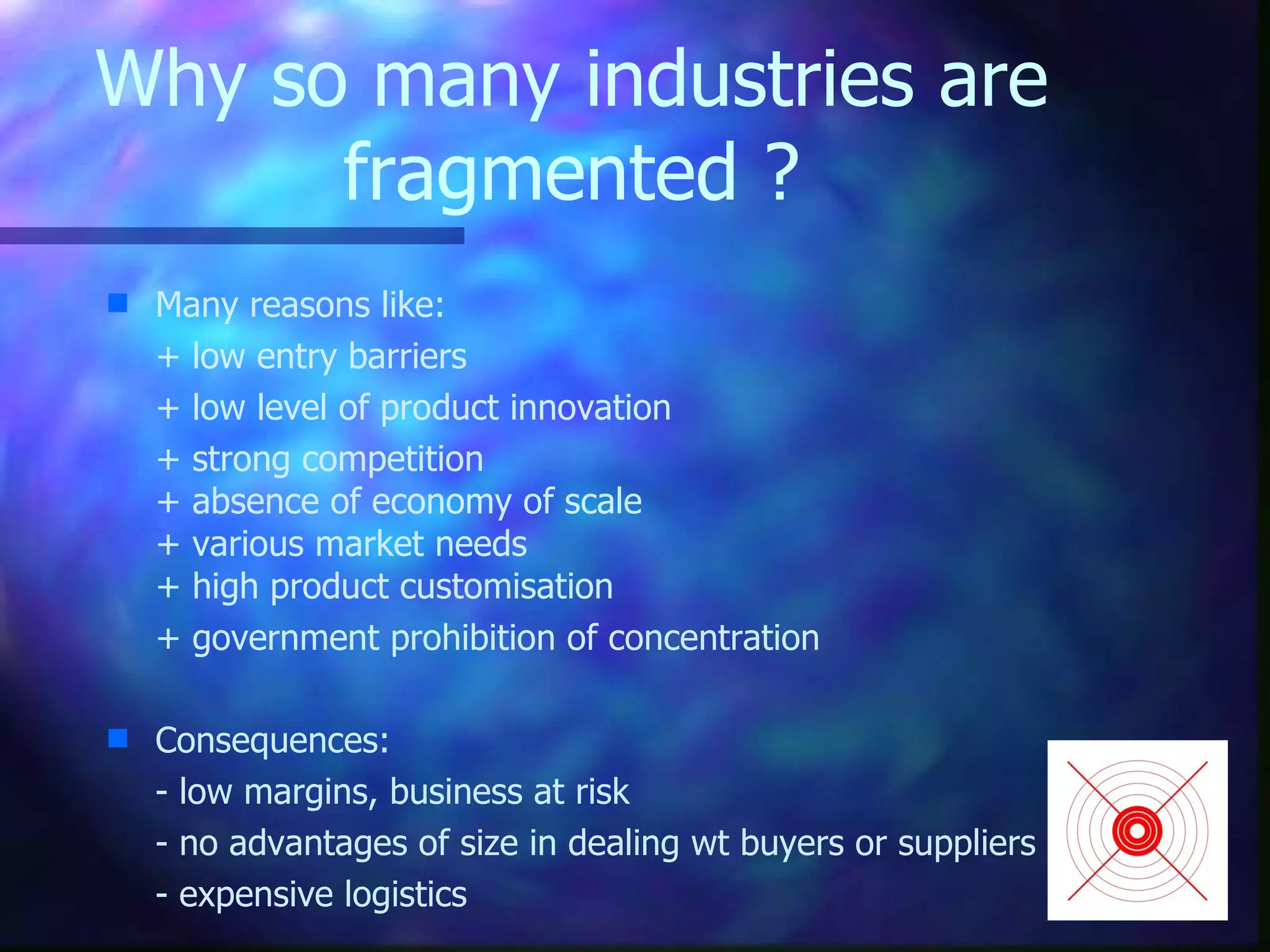 Why so many industries are fragmented ?

Many reasons like:
+ low entry barriers
+ low level of product innovation
+ strong competition
+ absence of economy of scale
+ various market needs
+ high product customisation
+ government prohibition of concentration

Consequences:
- low margins, business at risk
- no advantages of size in dealing wt buyers or suppliers
- expensive logistics